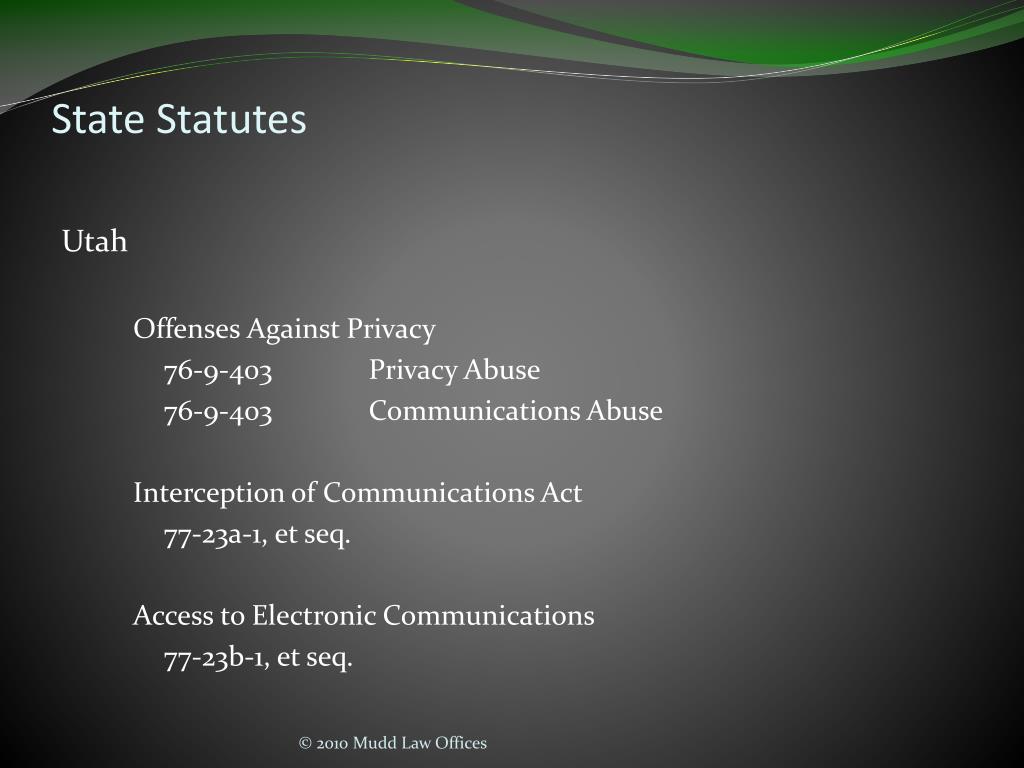 State Statutes

Utah

Offenses Against Privacy
76-9-403 Privacy Abuse
76-9-403 Communications Abuse

Interception of Communications Act
77-23a-1, et seq.

Access to Electronic Communications
77-23b-1, et seq.

© 2010 Mudd Law Offices